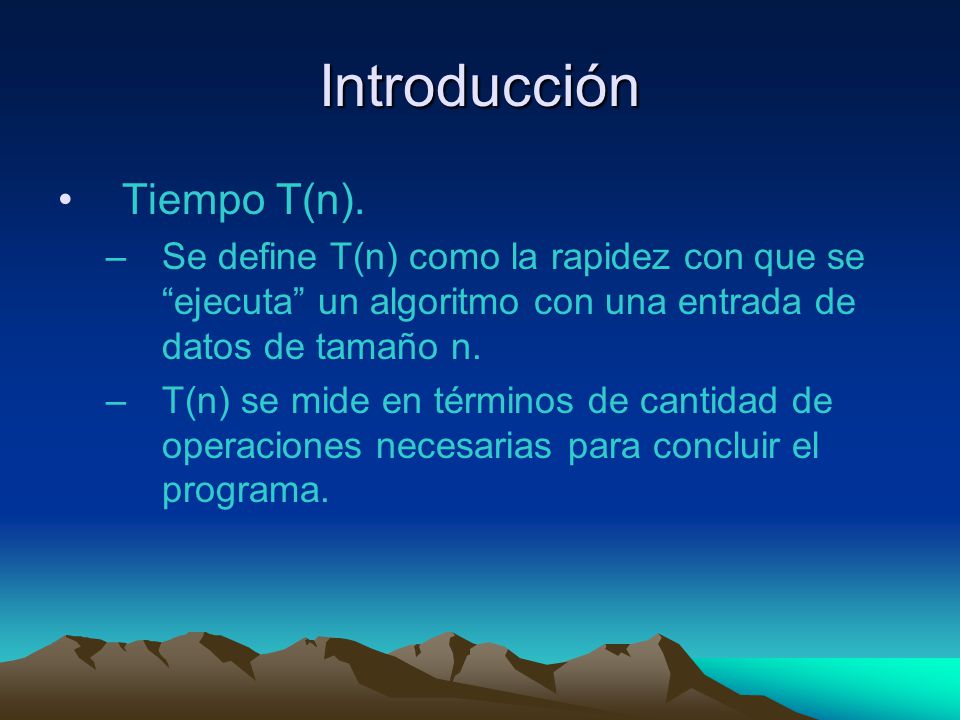 Introducción

• Tiempo T(n).

– Se define T(n) como la rapidez con que se “ejecuta” un algoritmo con una entrada de datos de tamaño n.

– T(n) se mide en términos de cantidad de operaciones necesarias para concluir el programa.